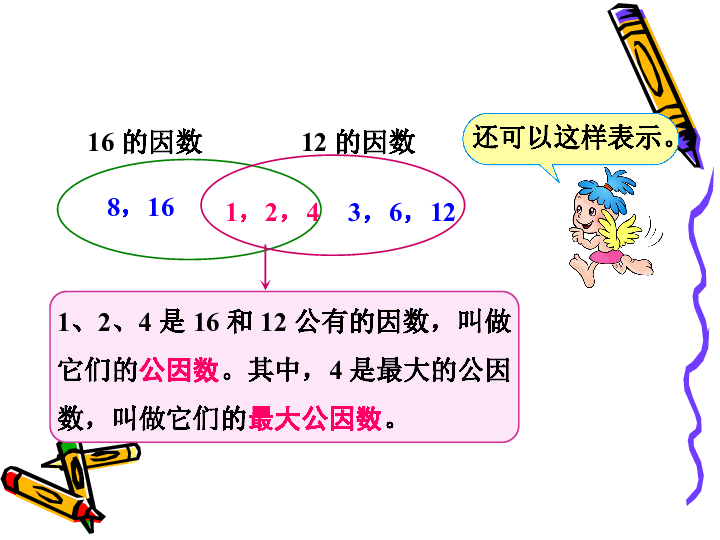 16 的因数

12 的因数

还可以这样表示。

8，16

1，2，4

3，6，12

1、2、4 是 16 和 12 公有的因数，叫做它们的公因数。其中，4 是最大的公因数，叫做它们的最大公因数。